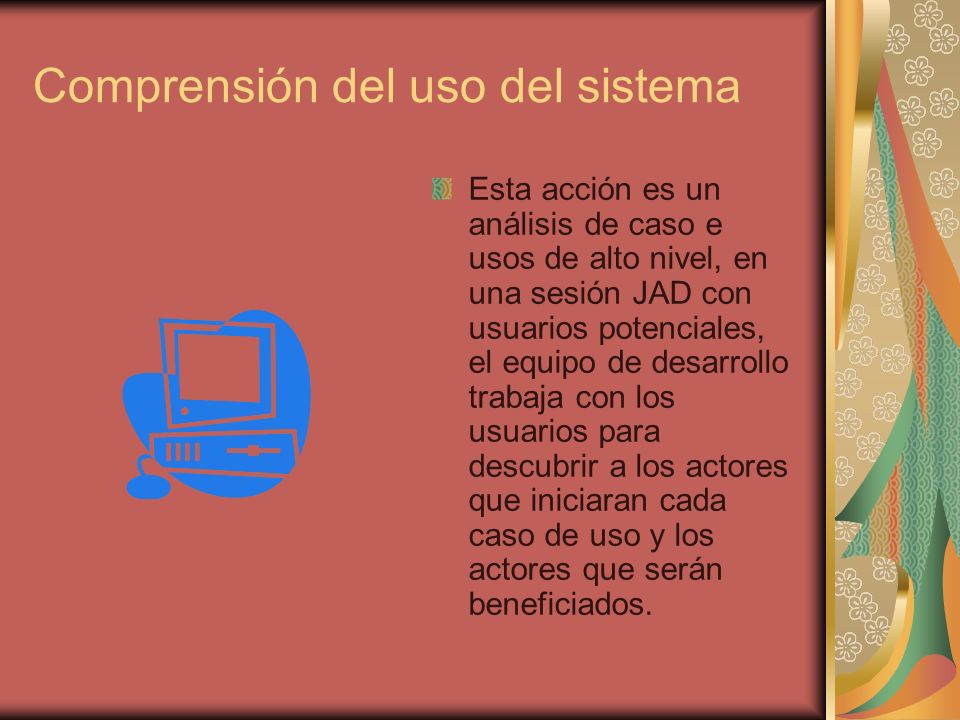 Comprensión del uso del sistema

Esta acción es un análisis de caso e usos de alto nivel, en una sesión JAD con usuarios potenciales, el equipo de desarrollo trabaja con los usuarios para descubrir a los actores que iniciaran cada caso de uso y los actores que serán beneficiados.